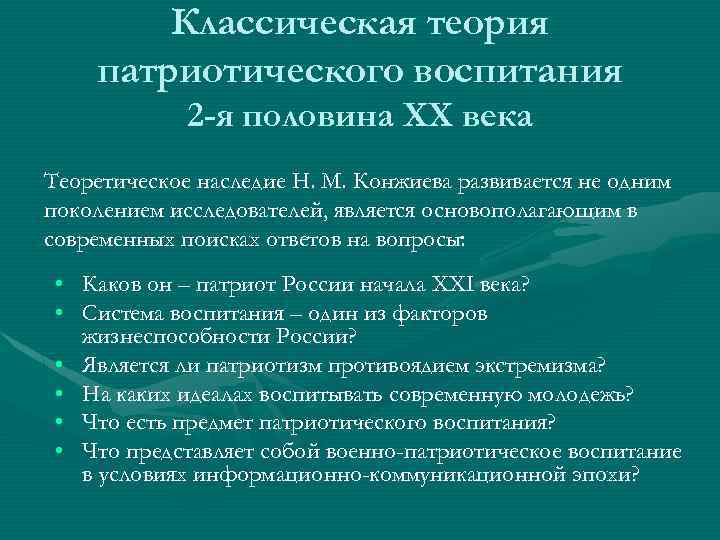 Классическая теория патриотического воспитания
2-я половина XX века

Теоретическое наследие Н. М. Конжиева развивается не одним поколением исследователей, является основополагающим в современных поисках ответов на вопросы:

• Каков он – патриот России начала XXI века?
• Система воспитания – один из факторов жизнеспособности России?
• Является ли патриотизм противоядием экстремизма?
• На каких идеалах воспитывать современную молодежь?
• Что есть предмет патриотического воспитания?
• Что представляет собой военно-патриотическое воспитание в условиях информационно-коммуникационной эпохи?